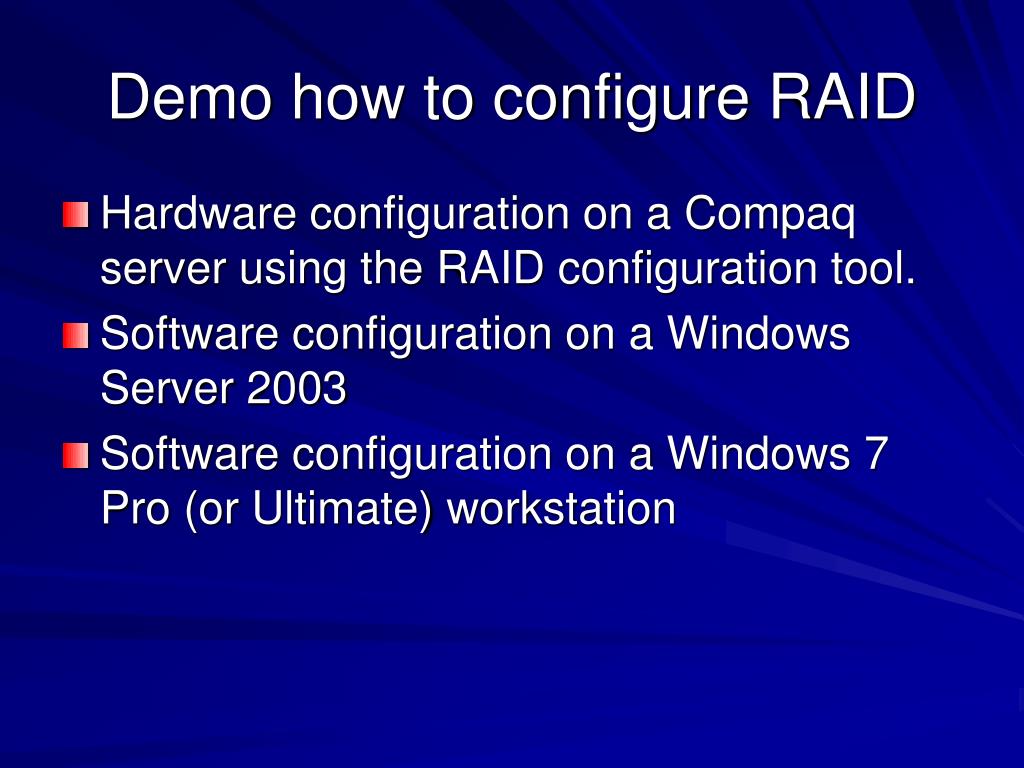 Demo how to configure RAID

Hardware configuration on a Compaq server using the RAID configuration tool.

Software configuration on a Windows Server 2003

Software configuration on a Windows 7 Pro (or Ultimate) workstation